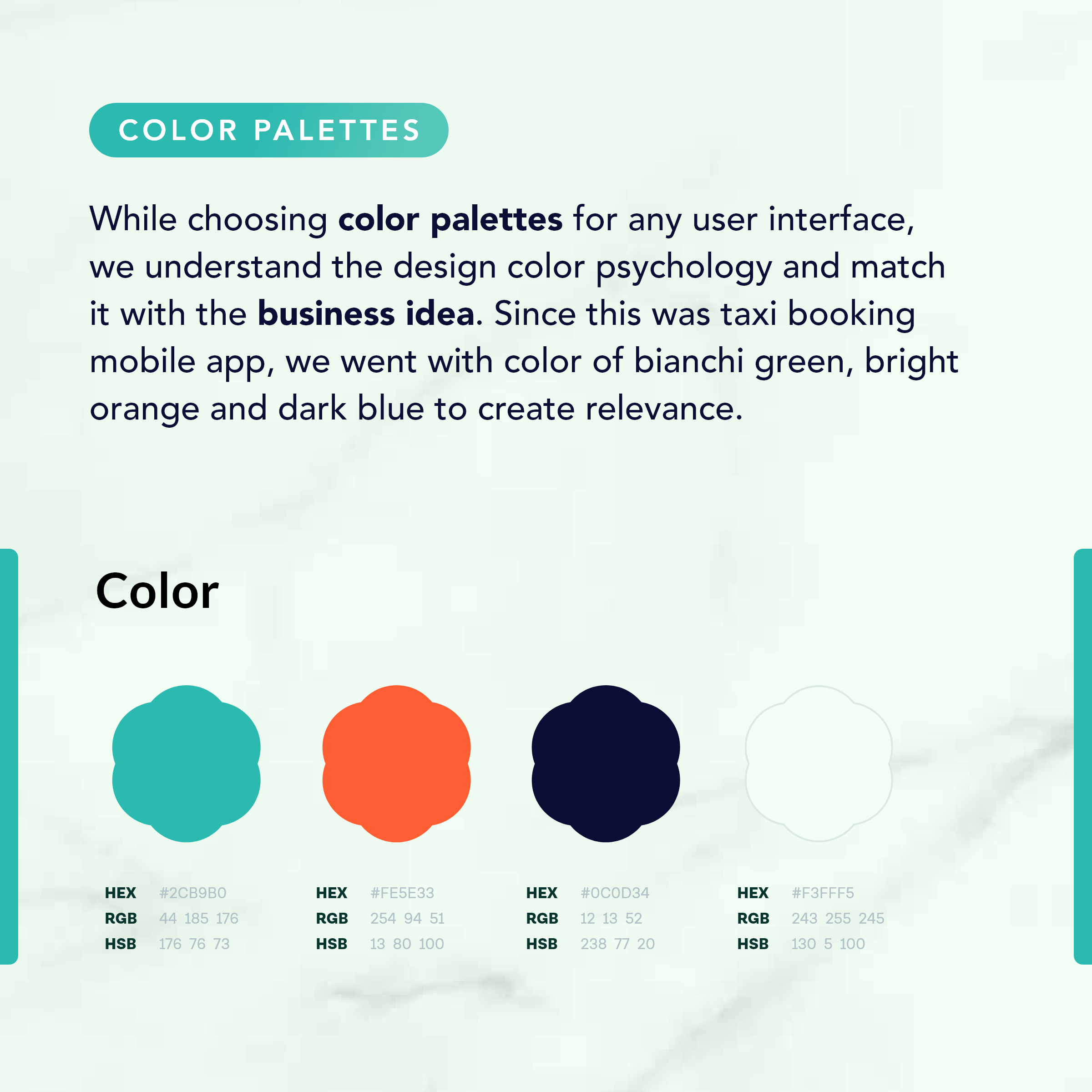 COLOR PALETTES

While choosing color palettes for any user interface, we understand the design color psychology and match it with the business idea. Since this was taxi booking mobile app, we went with color of bianchi green, bright orange and dark blue to create relevance.

Color

HEX #2CB9B0
RGB 44 185 176
HSB 176 76 73

HEX #FE5E33
RGB 254 94 51
HSB 13 80 100

HEX #0C0D34
RGB 12 13 52
HSB 238 77 20

HEX #F3FFF5
RGB 243 255 245
HSB 130 5 100